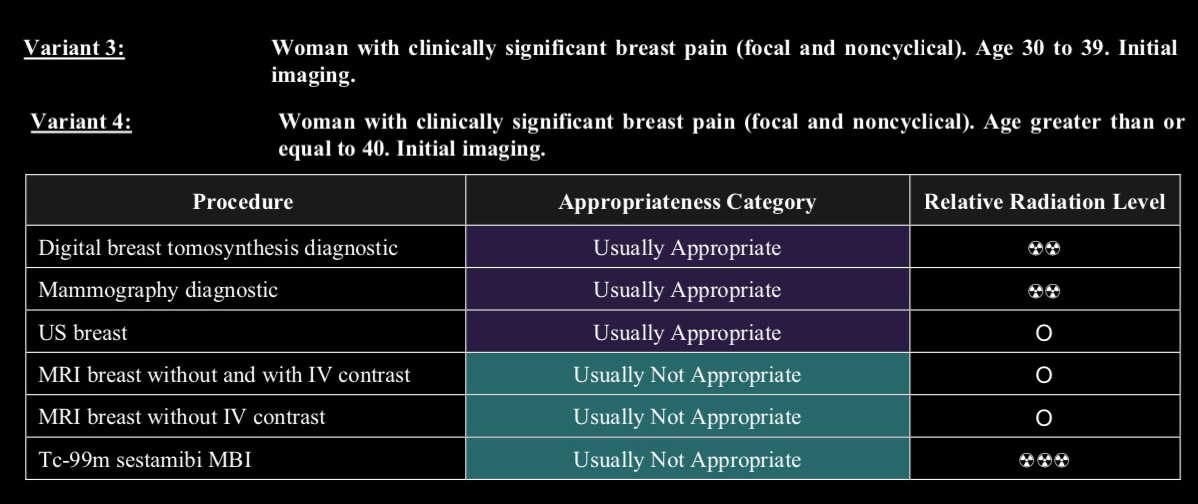 Variant 3: Woman with clinically significant breast pain (focal and noncyclical). Age 30 to 39. Initial imaging.

Variant 4: Woman with clinically significant breast pain (focal and noncyclical). Age greater than or equal to 40. Initial imaging.

| Procedure | Appropriateness Category | Relative Radiation Level |
|---|---|---|
| Digital breast tomosynthesis diagnostic | Usually Appropriate | ☢☢ |
| Mammography diagnostic | Usually Appropriate | ☢☢ |
| US breast | Usually Appropriate | O |
| MRI breast without and with IV contrast | Usually Not Appropriate | O |
| MRI breast without IV contrast | Usually Not Appropriate | O |
| Tc-99m sestamibi MBI | Usually Not Appropriate | ☢☢☢ |